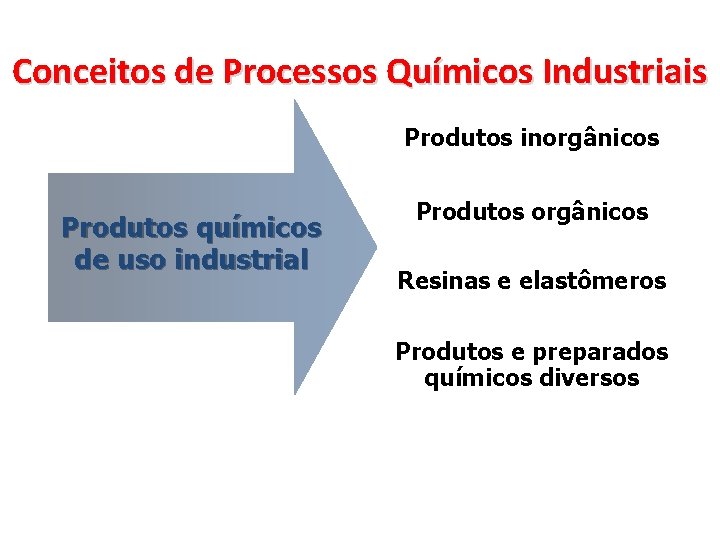 Conceitos de Processos Químicos Industriais

Produtos químicos de uso industrial

Produtos inorgânicos

Produtos orgânicos

Resinas e elastômeros

Produtos e preparados químicos diversos